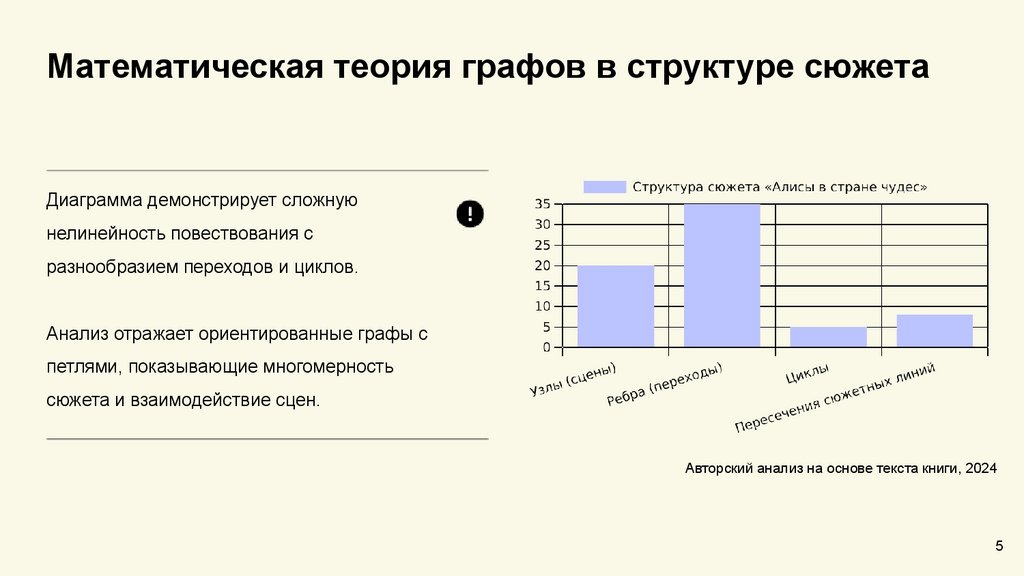 Математическая теория графов в структуре сюжета

Диаграмма демонстрирует сложную нелинейность повествования с разнообразием переходов и циклов.

Анализ отражает ориентированные графы с петлями, показывающие многомерность сюжета и взаимодействие сцен.

Структура сюжета «Алисы в стране чудес»

35
30
25
20
15
10
5
0

Узлы (сцены)
Ребра (переходы)
Циклы
Пересечения сюжетных линий

Авторский анализ на основе текста книги, 2024

5